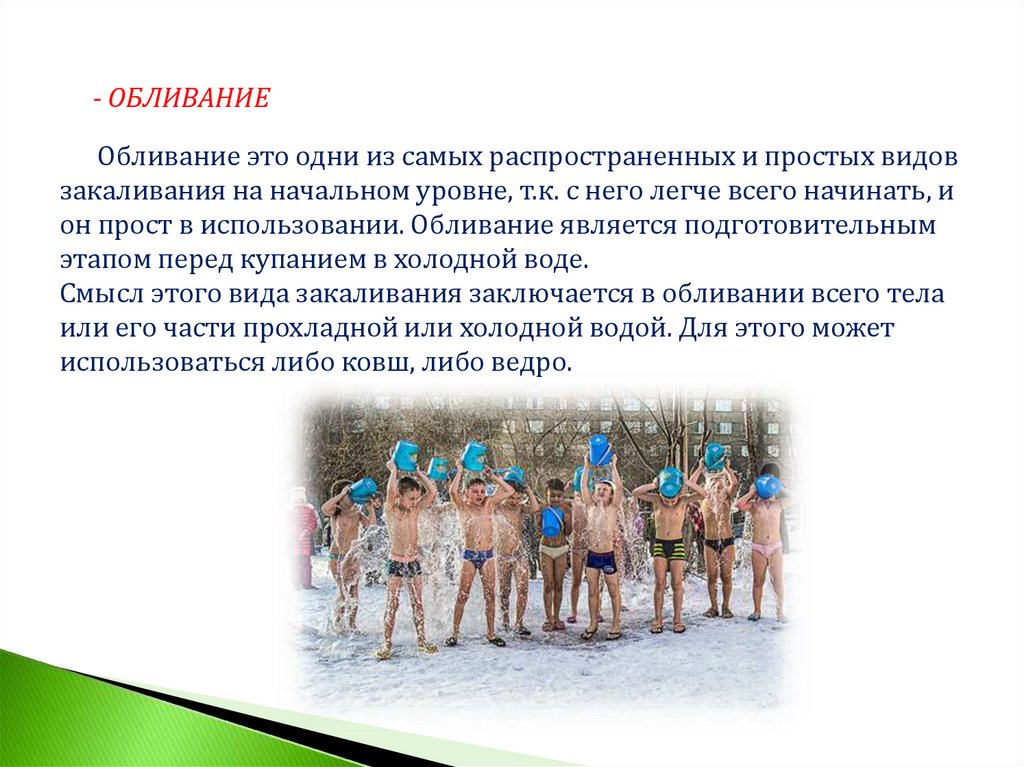 - ОБЛИВАНИЕ

Обливание это одни из самых распространенных и простых видов закаливания на начальном уровне, т.к. с него легче всего начинать, и он прост в использовании. Обливание является подготовительным этапом перед купанием в холодной воде.
Смысл этого вида закаливания заключается в обливании всего тела или его части прохладной или холодной водой. Для этого может использоваться либо ковш, либо ведро.